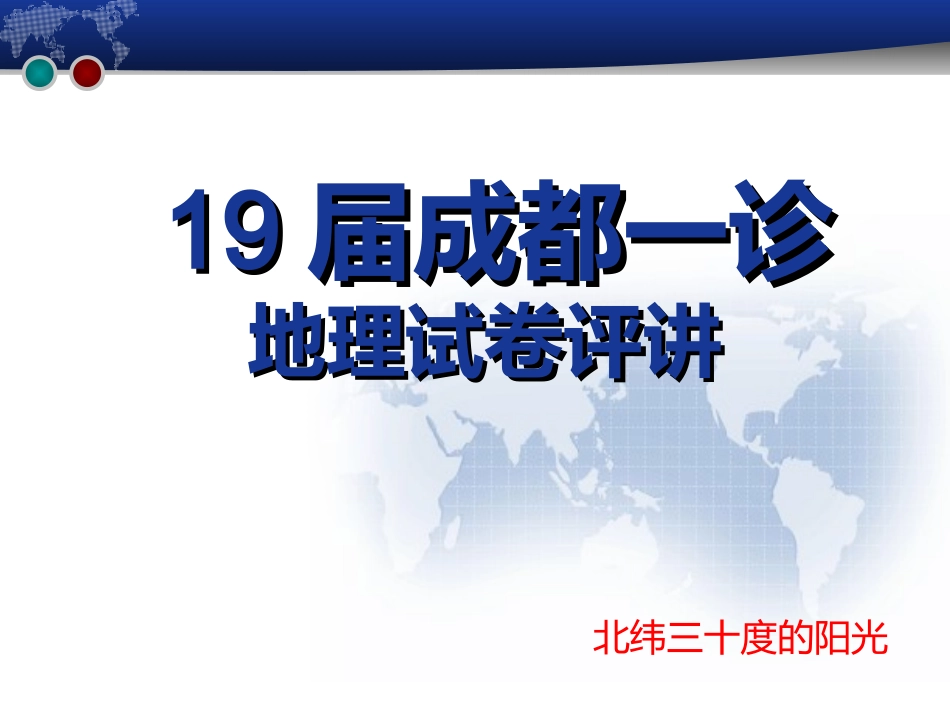 19 届成都一诊
地理试卷评讲

北纬三十度的阳光